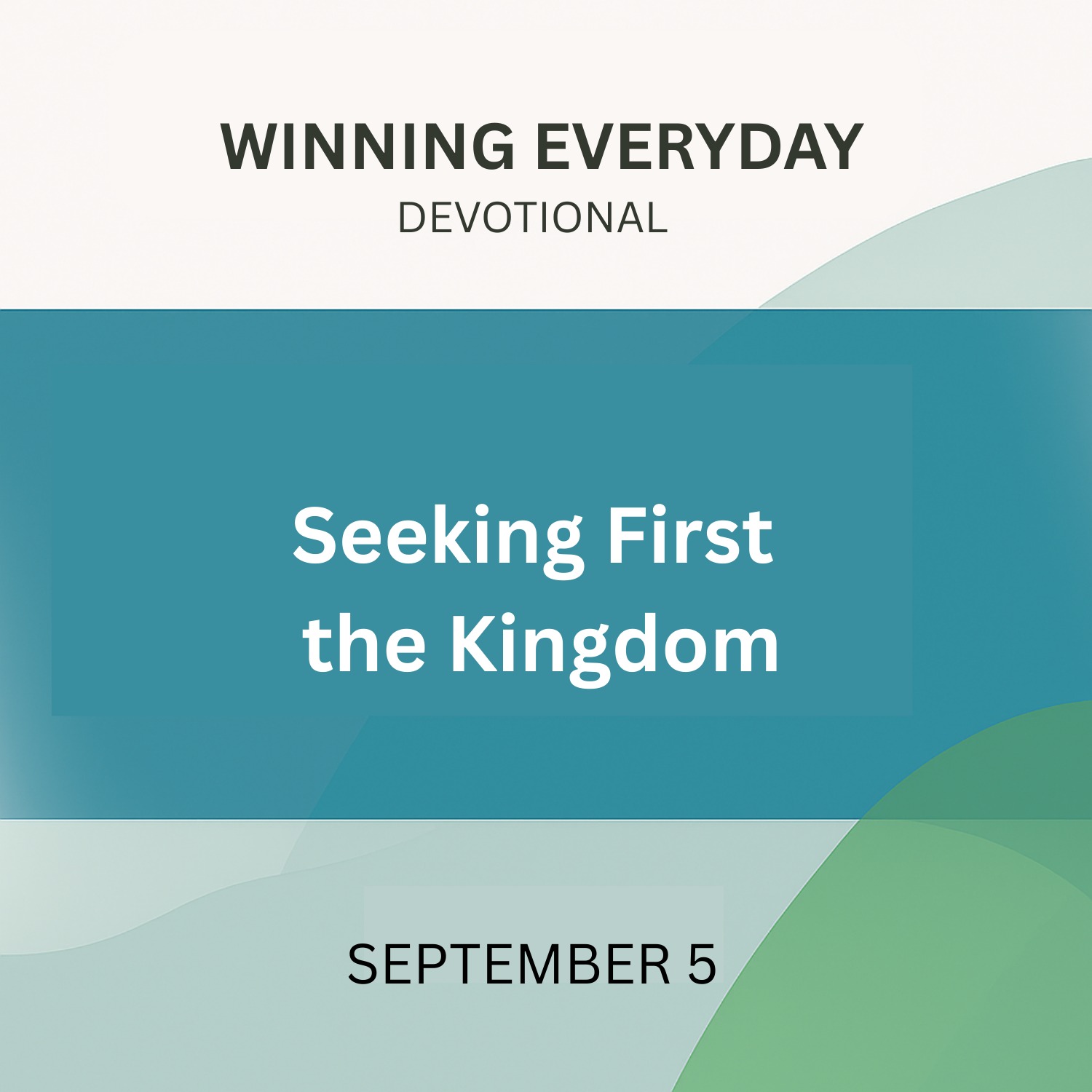 WINNING EVERYDAY
DEVOTIONAL

Seeking First the Kingdom

SEPTEMBER 5